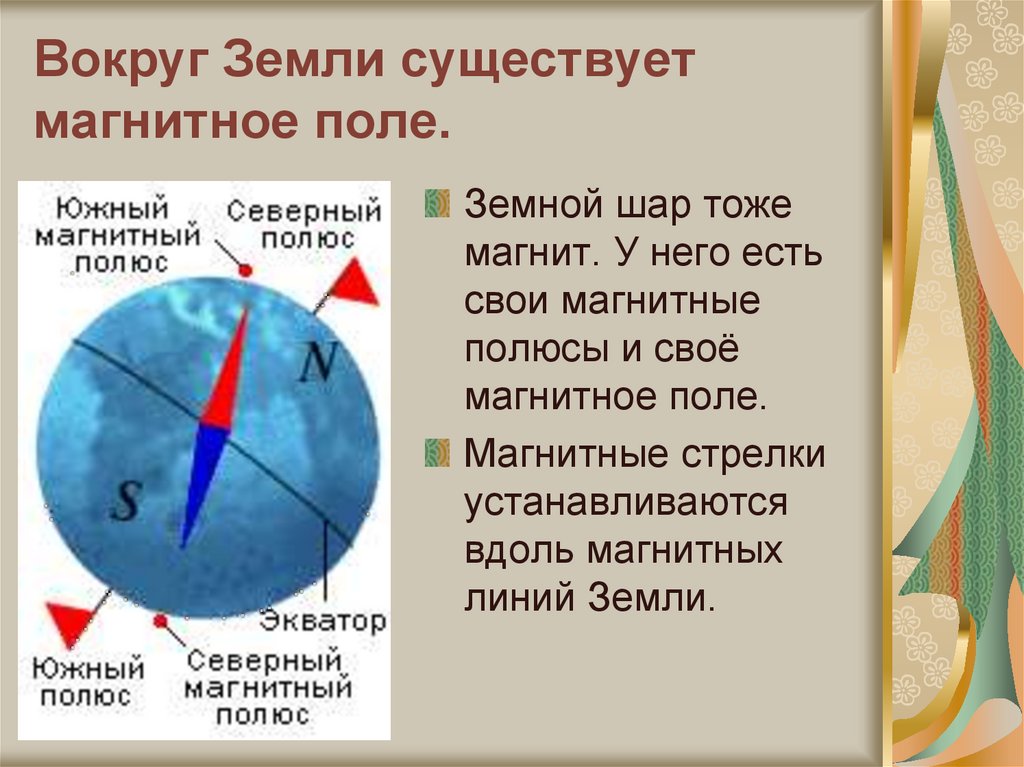 Вокруг Земли существует магнитное поле.

Южный магнитный полюс

Северный полюс

N

S

Экватор

Южный полюс

Северный магнитный полюс

Земной шар тоже магнит. У него есть свои магнитные полюсы и своё магнитное поле.

Магнитные стрелки устанавливаются вдоль магнитных линий Земли.